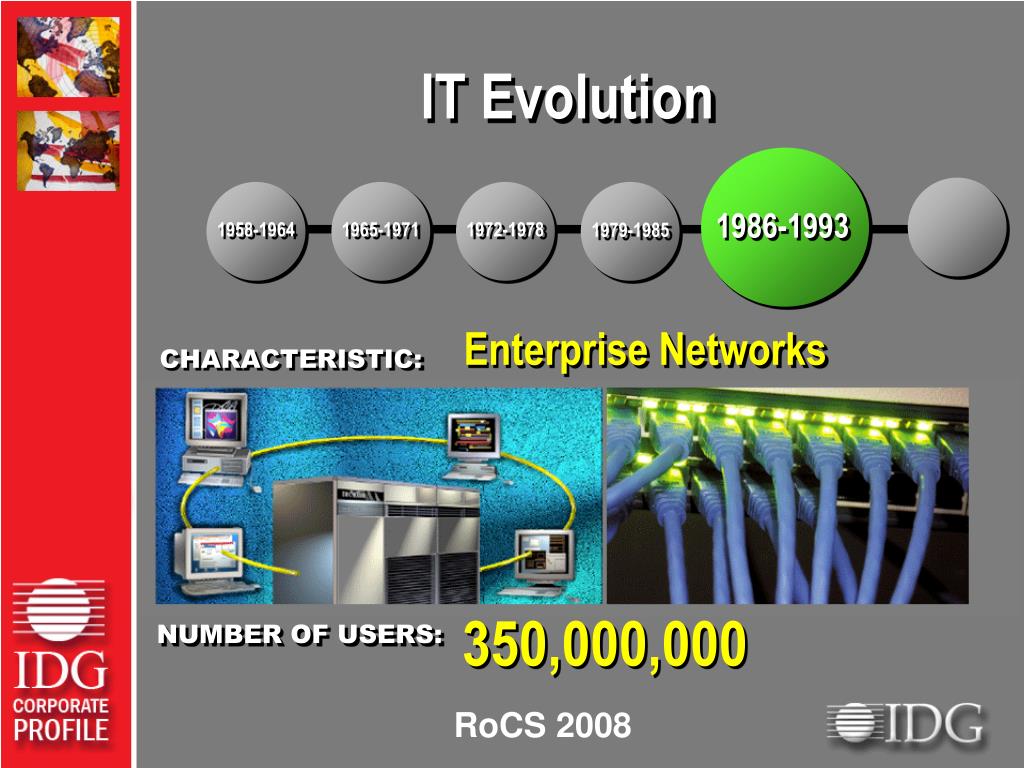 IT Evolution

1958-1964
1965-1971
1972-1978
1979-1985
1986-1993

CHARACTERISTIC: Enterprise Networks

NUMBER OF USERS: 350,000,000

IDG CORPORATE PROFILE

RoCS 2008

IDG